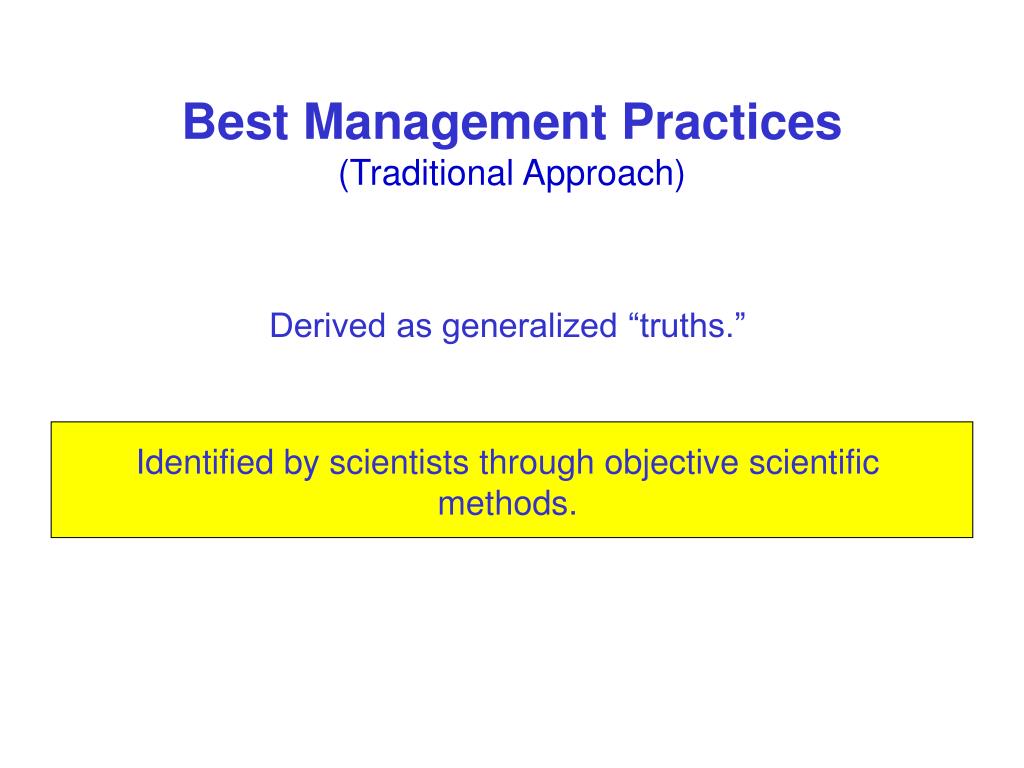 Best Management Practices
(Traditional Approach)

Derived as generalized “truths.”

Identified by scientists through objective scientific methods.